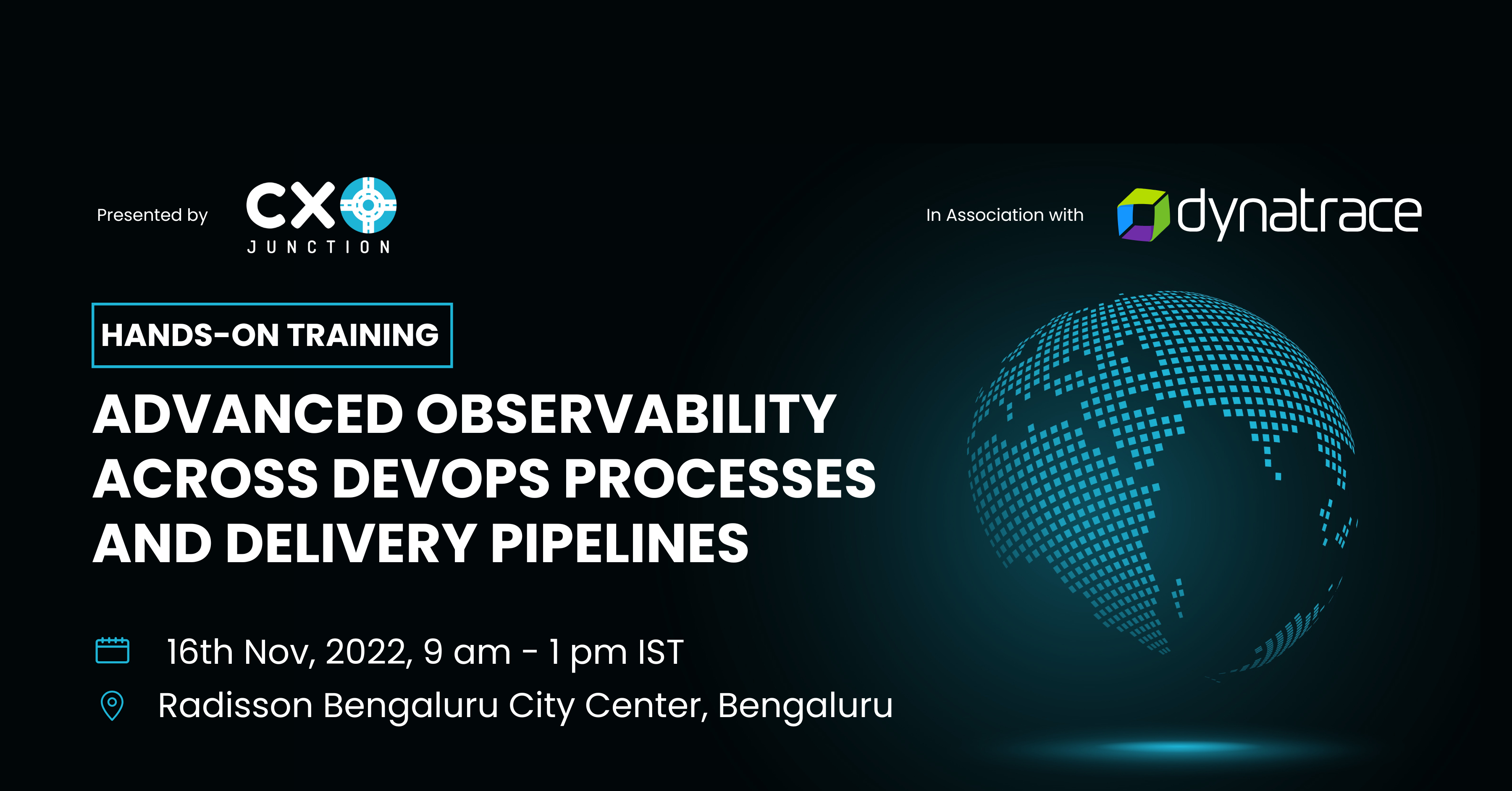 Presented by CXO JUNCTION

In Association with dynatrace

HANDS-ON TRAINING

ADVANCED OBSERVABILITY ACROSS DEVOPS PROCESSES AND DELIVERY PIPELINES

16th Nov, 2022, 9 am - 1 pm IST

Radisson Bengaluru City Center, Bengaluru